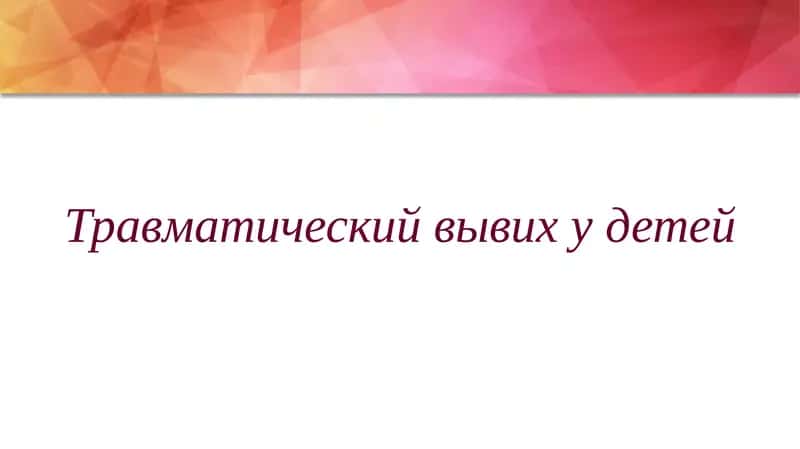 Травматический вывих у детей